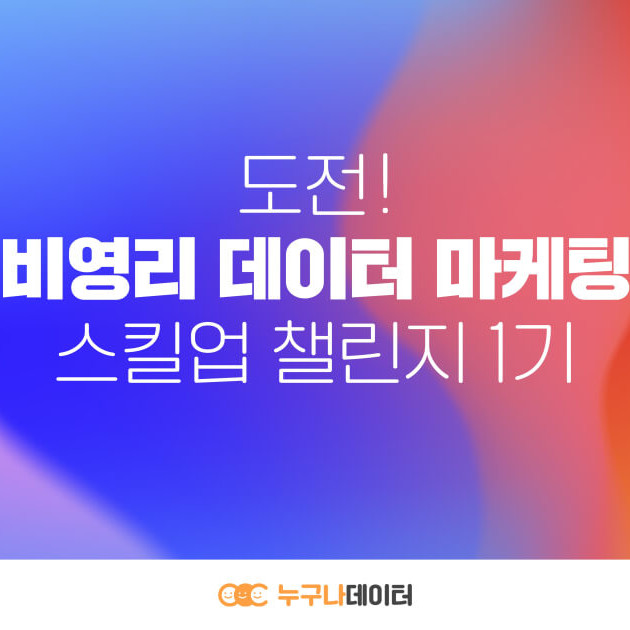 도전!
비영리 데이터 마케팅
스킬업 챌린지 1기

누구나데이터